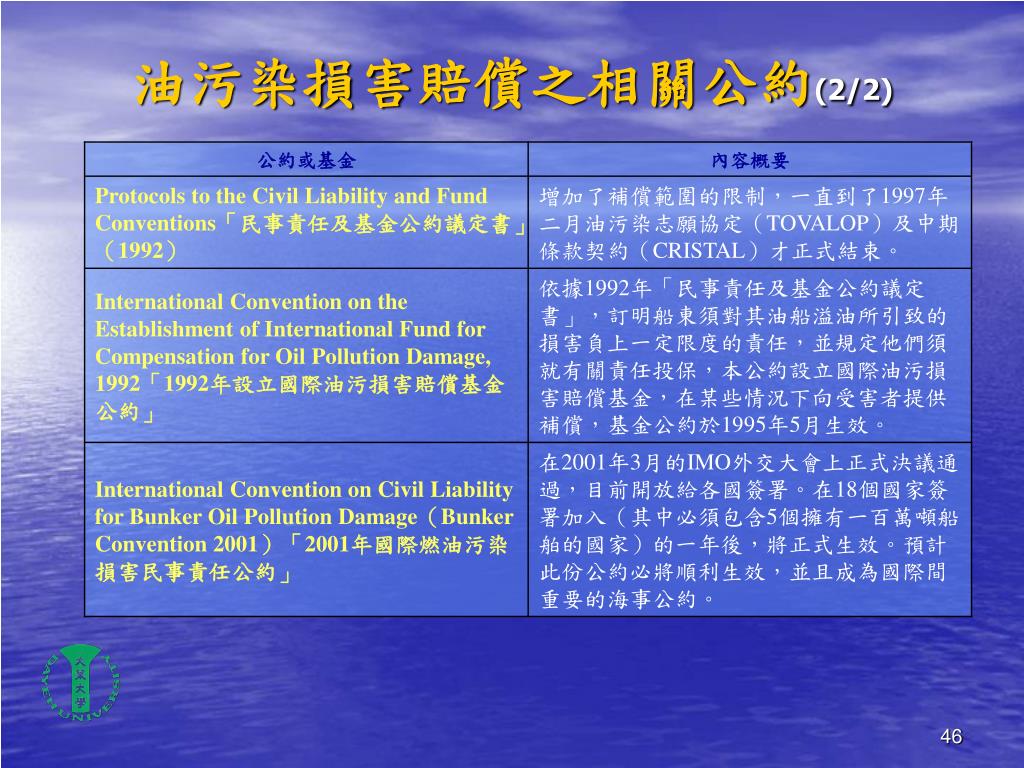 油污染損害賠償之相關公約(2/2)

| 公約或基金 | 內容概要 |
|---|---|
| Protocols to the Civil Liability and Fund Conventions「民事責任及基金公約議定書」（1992） | 增加了補償範圍的限制，一直到了1997年二月油污染志願協定（TOVALOP）及中期條款契約（CRISTAL）才正式結束。 |
| International Convention on the Establishment of International Fund for Compensation for Oil Pollution Damage, 1992「1992年設立國際油污損害賠償基金公約」 | 依據1992年「民事責任及基金公約議定書」，訂明船東須對其油船溢油所引致的損害負上一定限度的責任，並規定他們須就有關責任投保，本公約設立國際油污損害賠償基金，在某些情況下向受害者提供補償，基金公約於1995年5月生效。 |
| International Convention on Civil Liability for Bunker Oil Pollution Damage（Bunker Convention 2001）「2001年國際燃油污染損害民事責任公約」 | 在2001年3月的IMO外交大會上正式決議通過，目前開放給各國簽署。在18個國家簽署加入（其中必須包含5個擁有一百萬噸船舶的國家）的一年後，將正式生效。預計此份公約必將順利生效，並且成為國際間重要的海事公約。 |

大葉大學 DAYEH UNIVERSITY

46